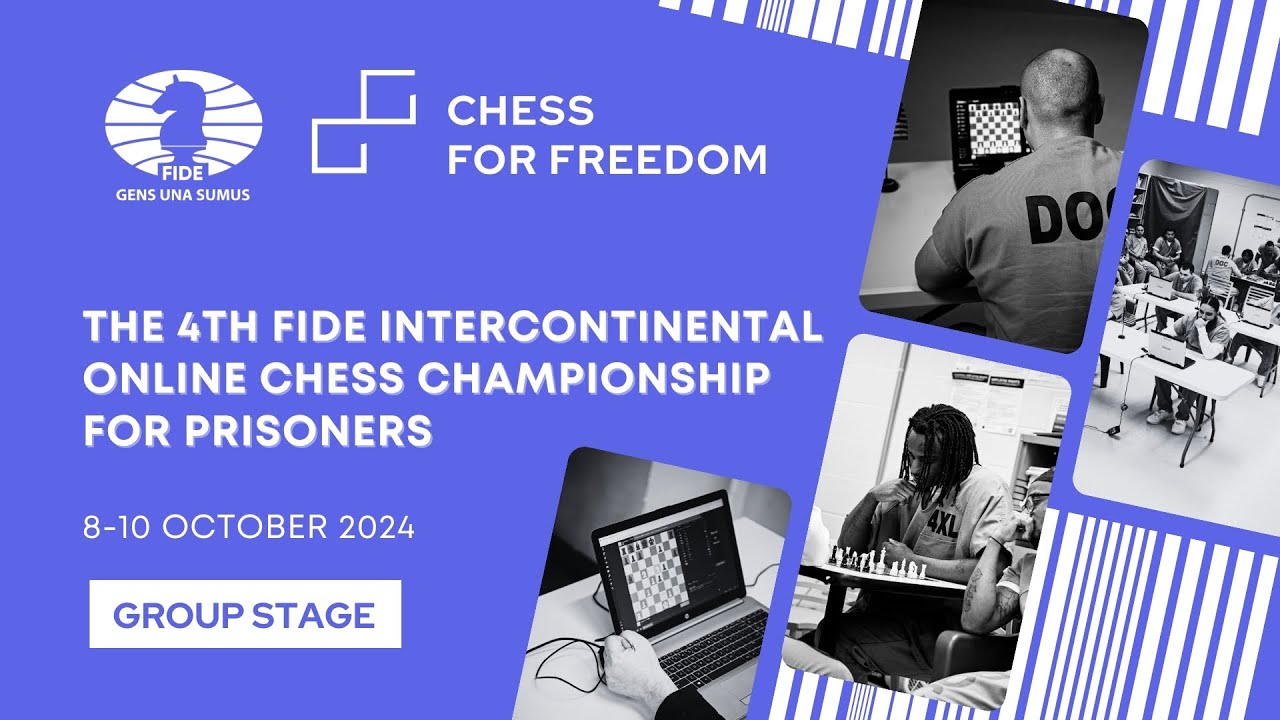 FIDE
GENS UNA SUMUS

CHESS
FOR FREEDOM

THE 4TH FIDE INTERCONTINENTAL ONLINE CHESS CHAMPIONSHIP FOR PRISONERS

8-10 OCTOBER 2024

GROUP STAGE

DOC

4XL